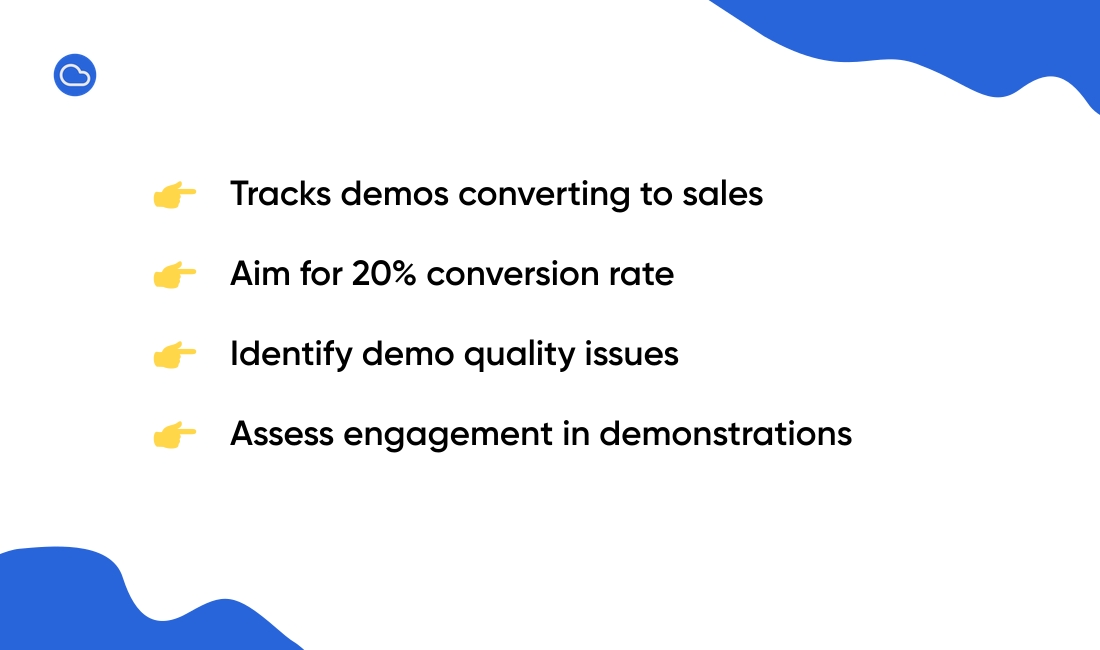 👉 Tracks demos converting to sales

👉 Aim for 20% conversion rate

👉 Identify demo quality issues

👉 Assess engagement in demonstrations